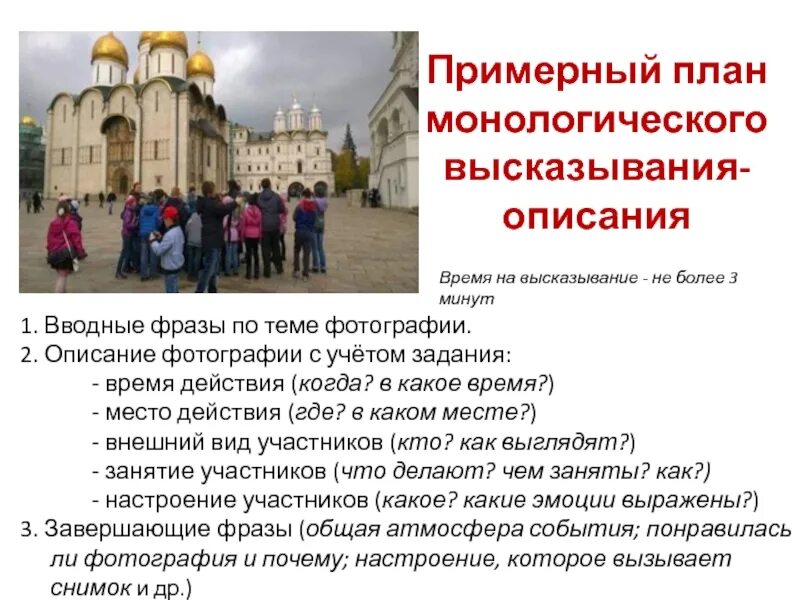 Примерный план монологического высказывания-описания

Время на высказывание - не более 3 минут

1. Вводные фразы по теме фотографии.
2. Описание фотографии с учётом задания:
- время действия (когда? в какое время?)
- место действия (где? в каком месте?)
- внешний вид участников (кто? как выглядят?)
- занятие участников (что делают? чем заняты? как?)
- настроение участников (какое? какие эмоции выражены?)
3. Завершающие фразы (общая атмосфера события; понравилась ли фотография и почему; настроение, которое вызывает снимок и др.)